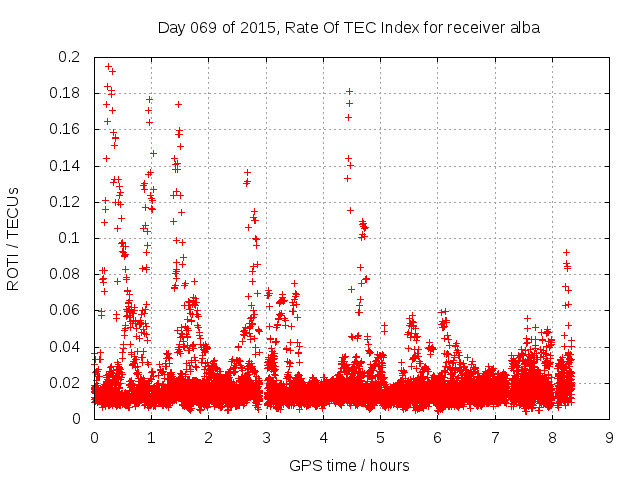 Day 069 of 2015, Rate Of TEC Index for receiver alba

ROTI / TECUs

0.2
0.18
0.16
0.14
0.12
0.1
0.08
0.06
0.04
0.02
0

0 1 2 3 4 5 6 7 8 9

GPS time / hours